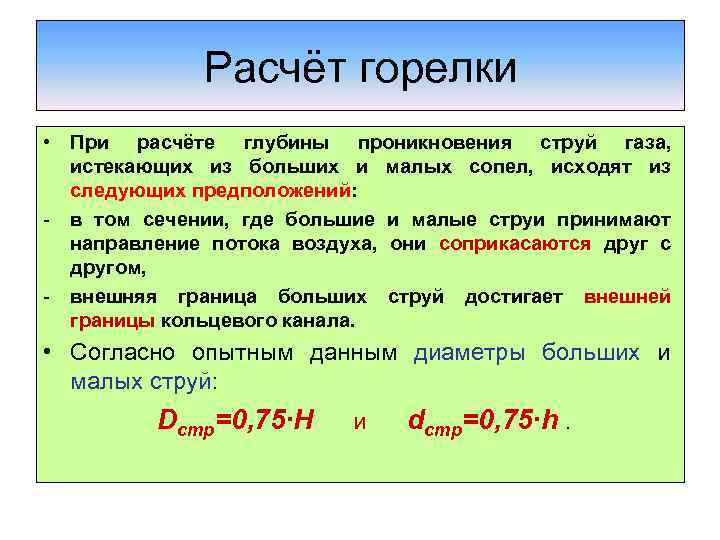 Расчёт горелки

• При расчёте глубины проникновения струй газа, истекающих из больших и малых сопел, исходят из следующих предположений:
- в том сечении, где большие и малые струи принимают направление потока воздуха, они соприкасаются друг с другом,
- внешняя граница больших струй достигает внешней границы кольцевого канала.

• Согласно опытным данным диаметры больших и малых струй:

$D_{стр}=0,75 \cdot H$ и $d_{стр}=0,75 \cdot h$ .